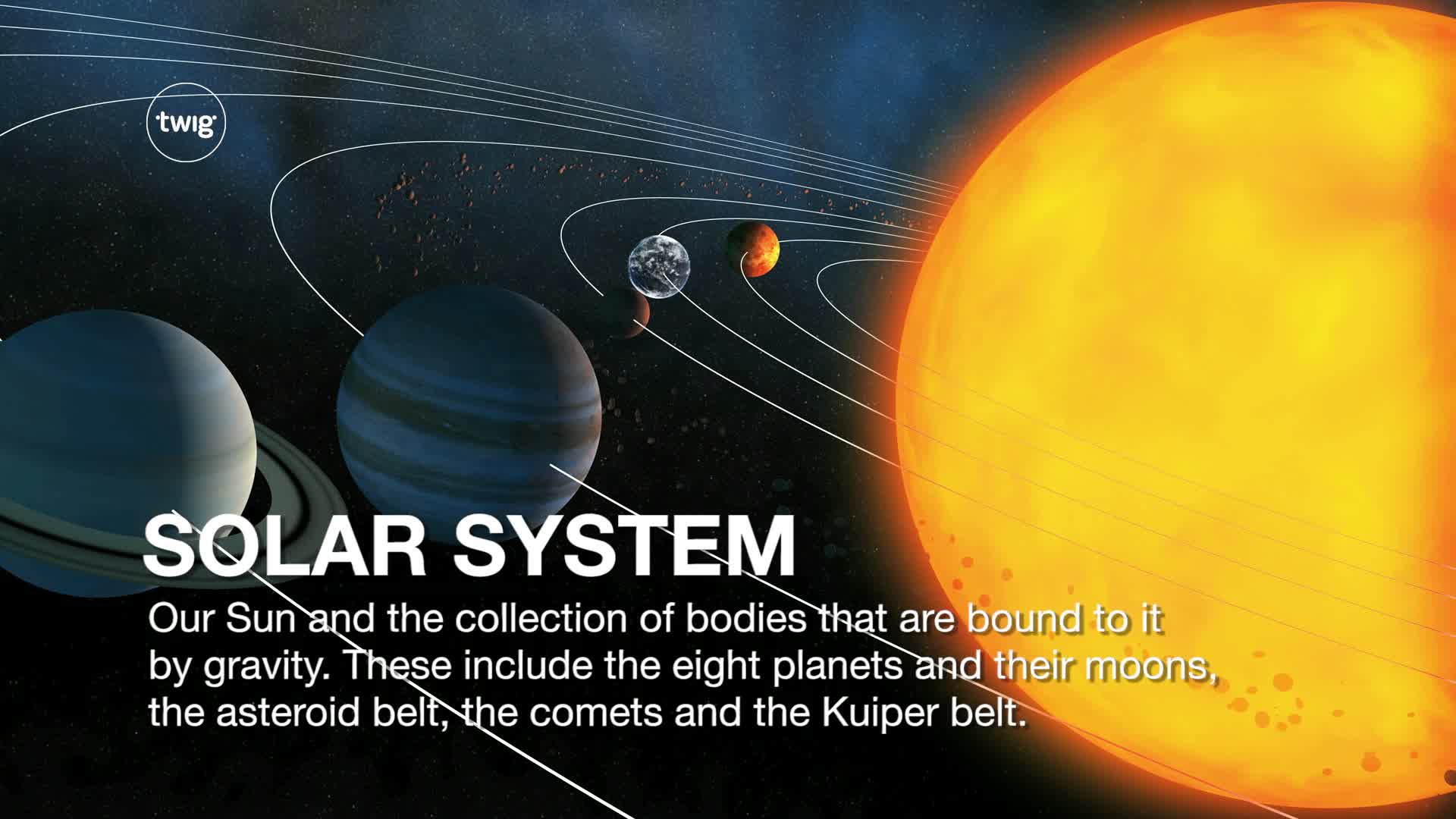 twig

SOLAR SYSTEM

Our Sun and the collection of bodies that are bound to it by gravity. These include the eight planets and their moons, the asteroid belt, the comets and the Kuiper belt.